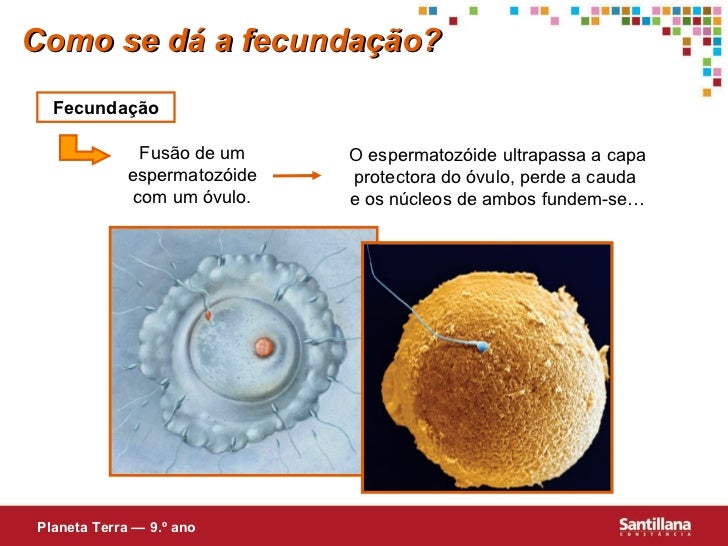 Como se dá a fecundação?

Fecundação

Fusão de um espermatozóide com um óvulo.

O espermatozóide ultrapassa a capa protectora do óvulo, perde a cauda e os núcleos de ambos fundem-se…

Planeta Terra — 9.º ano

Santillana
CONSTÂNCIA